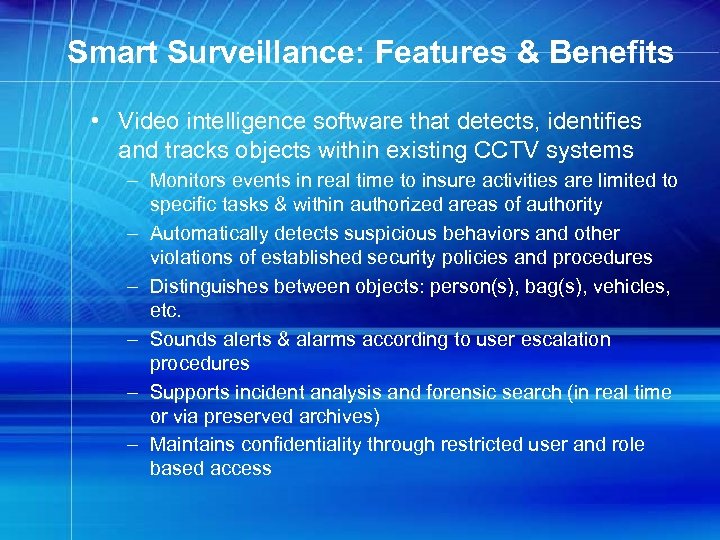 Smart Surveillance: Features & Benefits

• Video intelligence software that detects, identifies and tracks objects within existing CCTV systems

– Monitors events in real time to insure activities are limited to specific tasks & within authorized areas of authority

– Automatically detects suspicious behaviors and other violations of established security policies and procedures

– Distinguishes between objects: person(s), bag(s), vehicles, etc.

– Sounds alerts & alarms according to user escalation procedures

– Supports incident analysis and forensic search (in real time or via preserved archives)

– Maintains confidentiality through restricted user and role based access